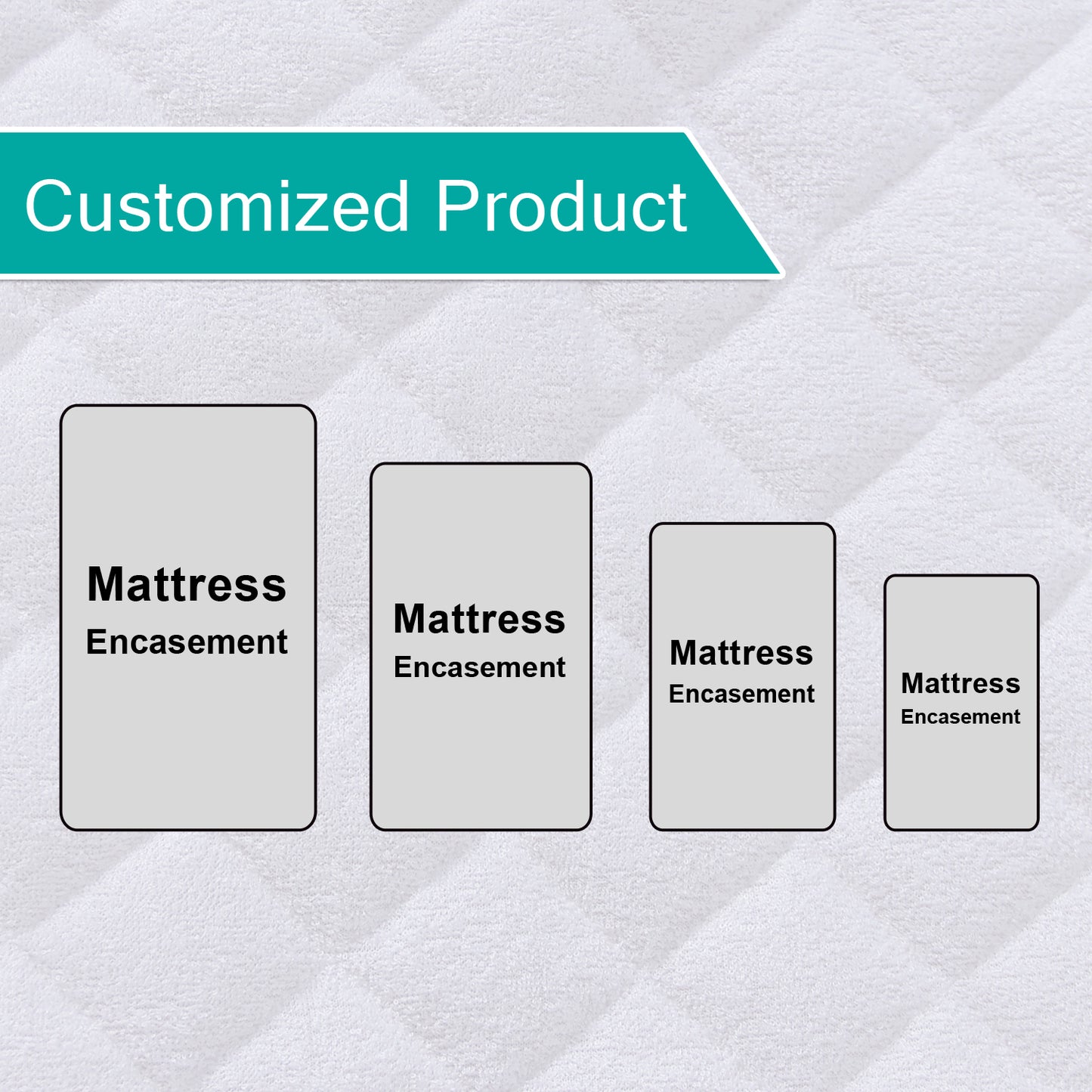 Customized Product

Mattress
Encasement

Mattress
Encasement

Mattress
Encasement

Mattress
Encasement